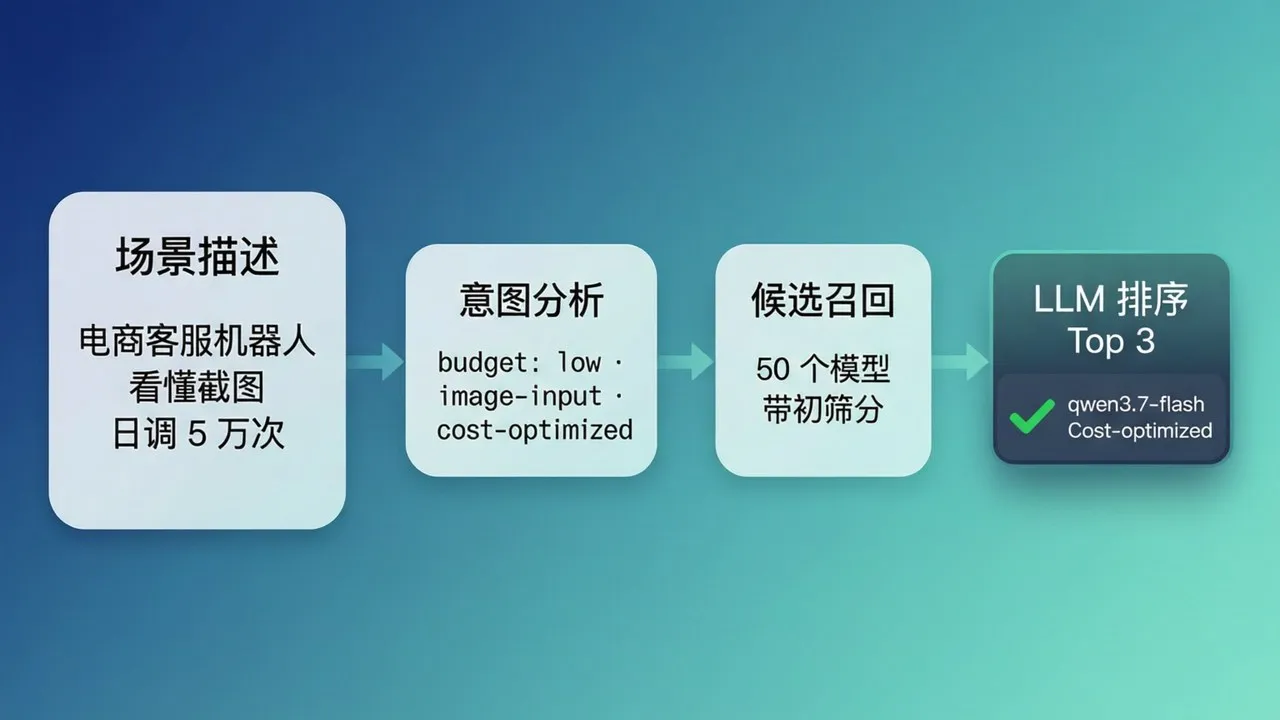 场景描述

电商客服机器人
看懂截图
日调 5 万次

意图分析

budget: low ·
image-input ·
cost-optimized

候选召回

50 个模型
带初筛分

LLM 排序
Top 3

qwen3.7-flash
Cost-optimized